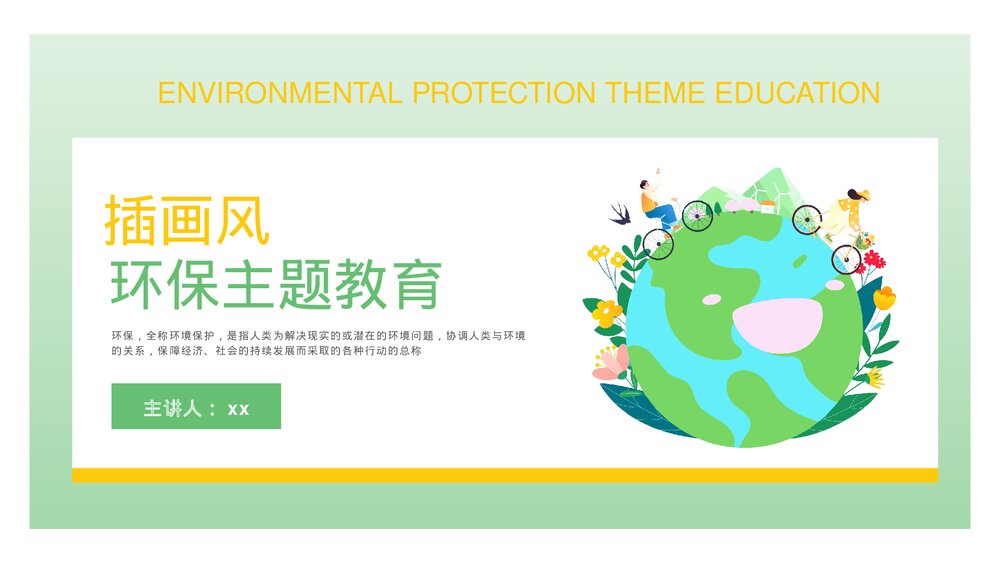 ENVIRONMENTAL PROTECTION THEME EDUCATION

插画风
环保主题教育

环保，全称环境保护，是指人类为解决现实的或潜在的环境问题，协调人类与环境的关系，保障经济、社会的持续发展而采取的各种行动的总称

主讲人：xx